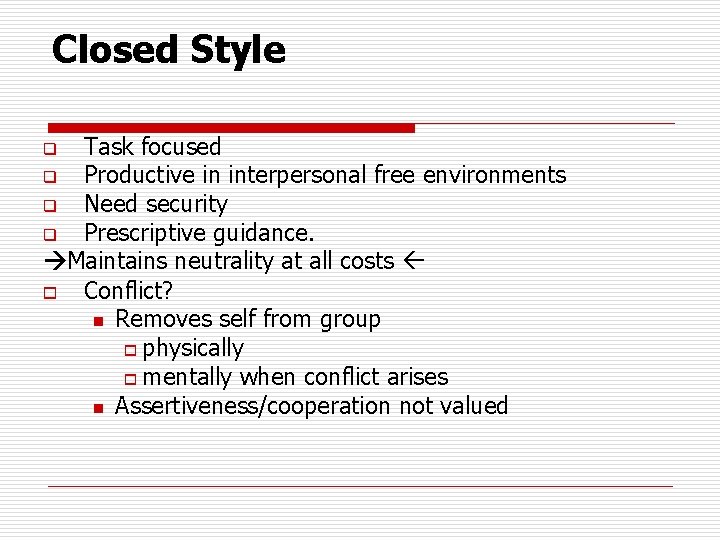 Closed Style

- Task focused
- Productive in interpersonal free environments
- Need security
- Prescriptive guidance.

→Maintains neutrality at all costs ←

- Conflict?
  - Removes self from group
    - physically
    - mentally when conflict arises
  - Assertiveness/cooperation not valued